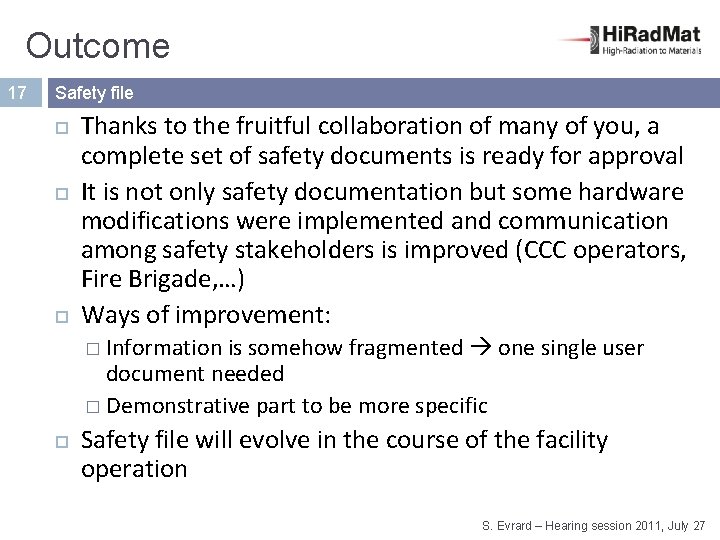 Outcome

HiRadMat
High-Radiation to Materials

17

Safety file

□ Thanks to the fruitful collaboration of many of you, a complete set of safety documents is ready for approval

□ It is not only safety documentation but some hardware modifications were implemented and communication among safety stakeholders is improved (CCC operators, Fire Brigade,…)

□ Ways of improvement:

□ Information is somehow fragmented → one single user document needed

□ Demonstrative part to be more specific

□ Safety file will evolve in the course of the facility operation

S. Evrard – Hearing session 2011, July 27